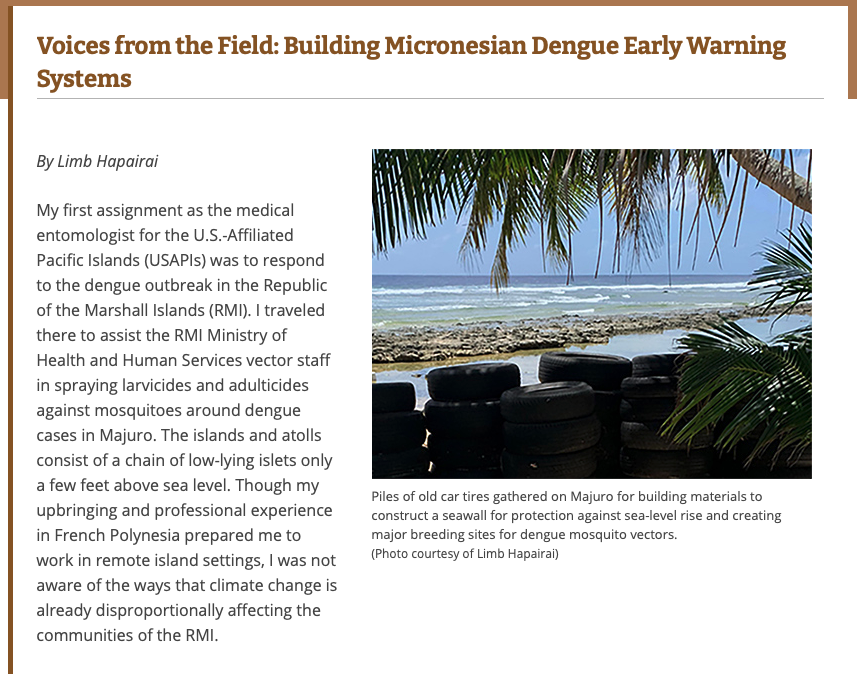 Voices from the Field: Building Micronesian Dengue Early Warning Systems

By Limb Hapairai

My first assignment as the medical entomologist for the U.S.-Affiliated Pacific Islands (USAPIs) was to respond to the dengue outbreak in the Republic of the Marshall Islands (RMI). I traveled there to assist the RMI Ministry of Health and Human Services vector staff in spraying larvicides and adulticides against mosquitoes around dengue cases in Majuro. The islands and atolls consist of a chain of low-lying islets only a few feet above sea level. Though my upbringing and professional experience in French Polynesia prepared me to work in remote island settings, I was not aware of the ways that climate change is already disproportionally affecting the communities of the RMI.

Piles of old car tires gathered on Majuro for building materials to construct a seawall for protection against sea-level rise and creating major breeding sites for dengue mosquito vectors.
(Photo courtesy of Limb Hapairai)